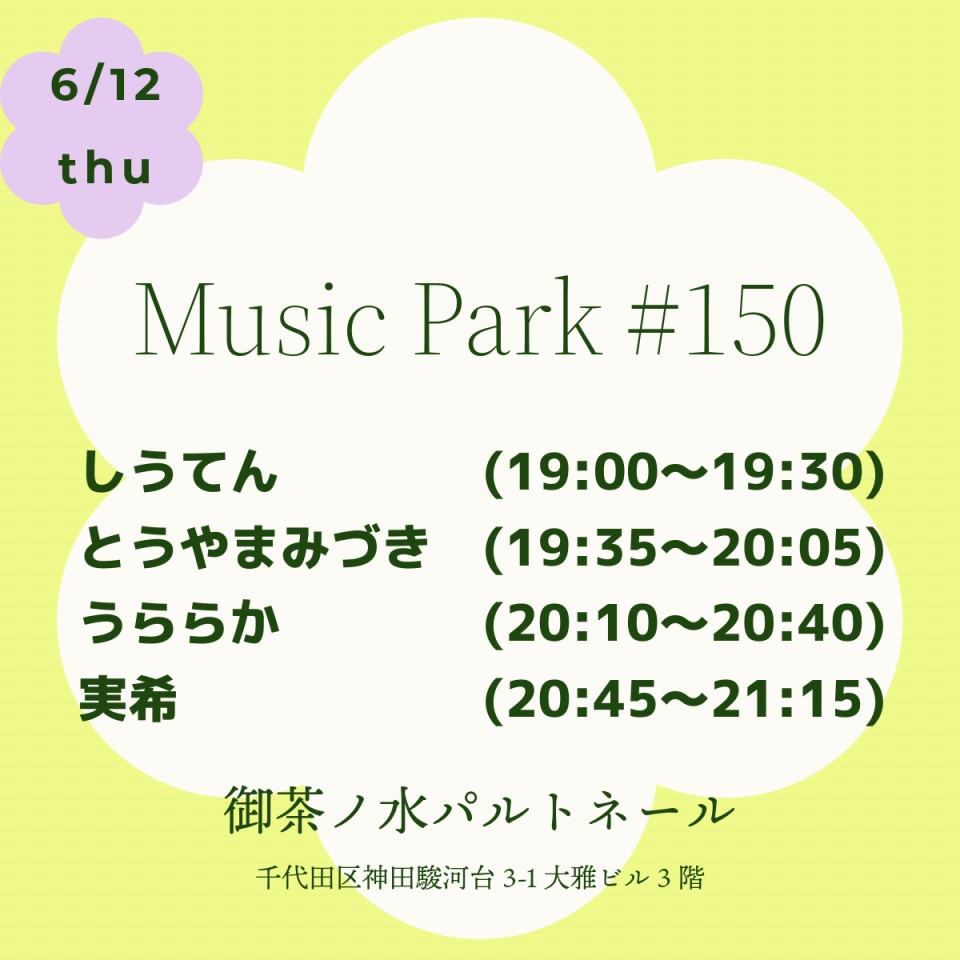 6/12
thu

Music Park #150

しうてん (19:00〜19:30)
とうやまみづき (19:35〜20:05)
うららか (20:10〜20:40)
実希 (20:45〜21:15)

御茶ノ水パルトネール

千代田区神田駿河台 3-1 大雅ビル 3 階